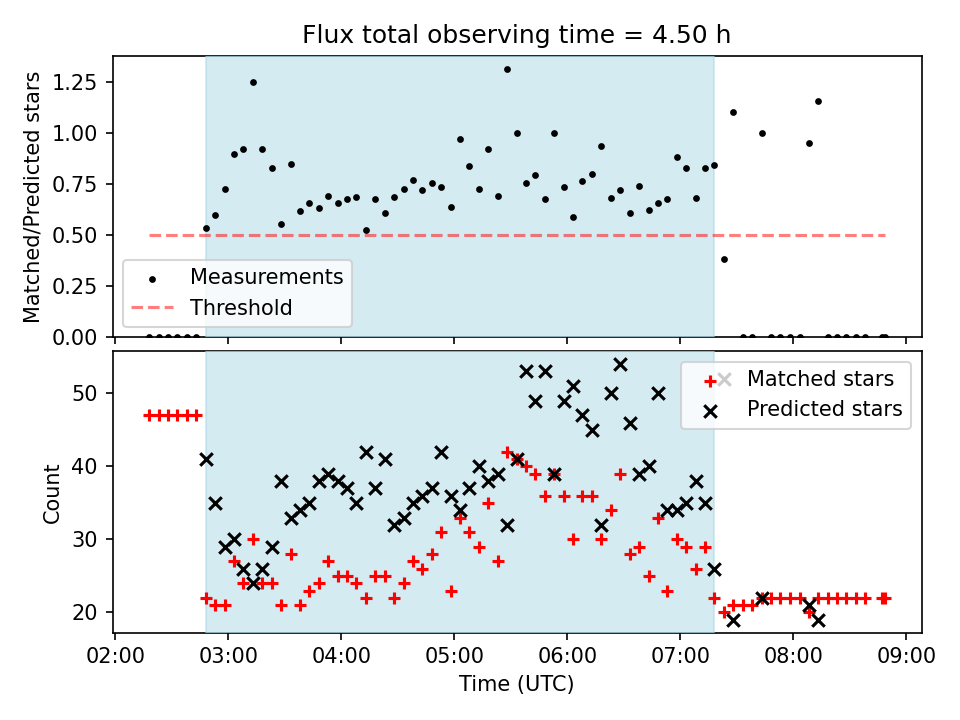 Flux total observing time = 4.50 h

Matched/Predicted stars

1.25
1.00
0.75
0.50
0.25
0.00

Measurements
Threshold

Count

50
40
30
20

Matched stars
Predicted stars

02:00 03:00 04:00 05:00 06:00 07:00 08:00 09:00

Time (UTC)